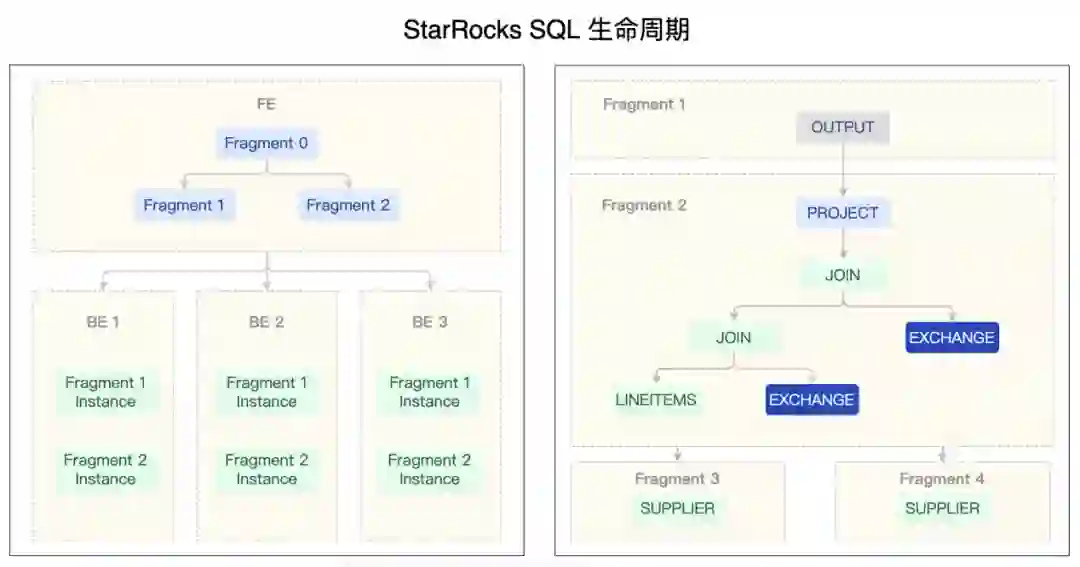 StarRocks SQL 生命周期

FE

Fragment 0

Fragment 1

Fragment 2

BE 1

Fragment 1 Instance

Fragment 2 Instance

BE 2

Fragment 1 Instance

Fragment 2 Instance

BE 3

Fragment 1 Instance

Fragment 2 Instance

Fragment 1

OUTPUT

Fragment 2

PROJECT

JOIN

JOIN

EXCHANGE

LINEITEMS

EXCHANGE

Fragment 3

SUPPLIER

Fragment 4

SUPPLIER